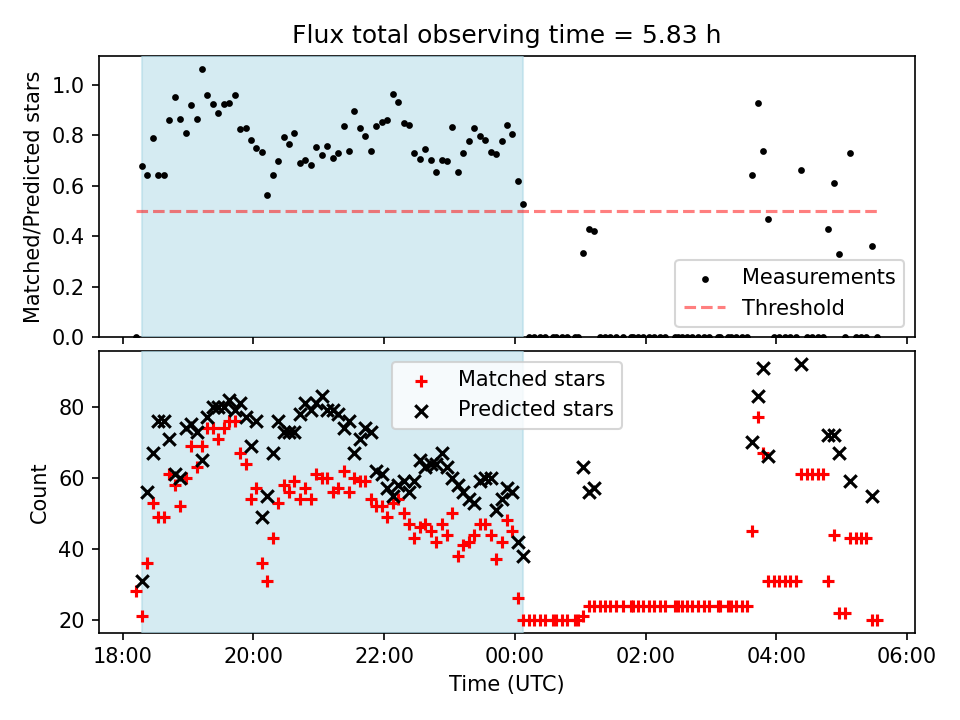 Flux total observing time = 5.83 h

Matched/Predicted stars

1.0
0.8
0.6
0.4
0.2
0.0

Measurements
Threshold

Count

80
60
40
20

Matched stars
Predicted stars

18:00 20:00 22:00 00:00 02:00 04:00 06:00

Time (UTC)